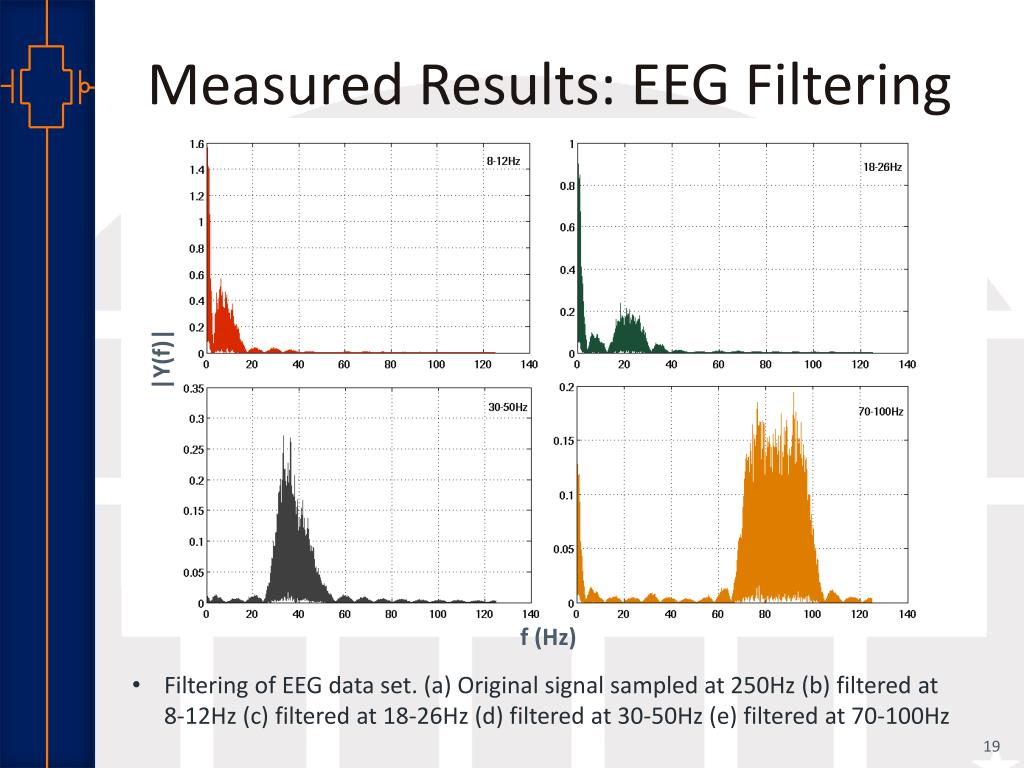 Measured Results: EEG Filtering

|Y(f)|

1.6
1.4
1.2
1
0.8
0.6
0.4
0.2
0
0 20 40 60 80 100 120 140
8-12Hz

1
0.8
0.6
0.4
0.2
0
0 20 40 60 80 100 120 140
18-26Hz

0.35
0.3
0.25
0.2
0.15
0.1
0.05
0
0 20 40 60 80 100 120 140
30-50Hz

0.2
0.15
0.1
0.05
0
0 20 40 60 80 100 120 140
70-100Hz

f (Hz)

• Filtering of EEG data set. (a) Original signal sampled at 250Hz (b) filtered at 8-12Hz (c) filtered at 18-26Hz (d) filtered at 30-50Hz (e) filtered at 70-100Hz

19